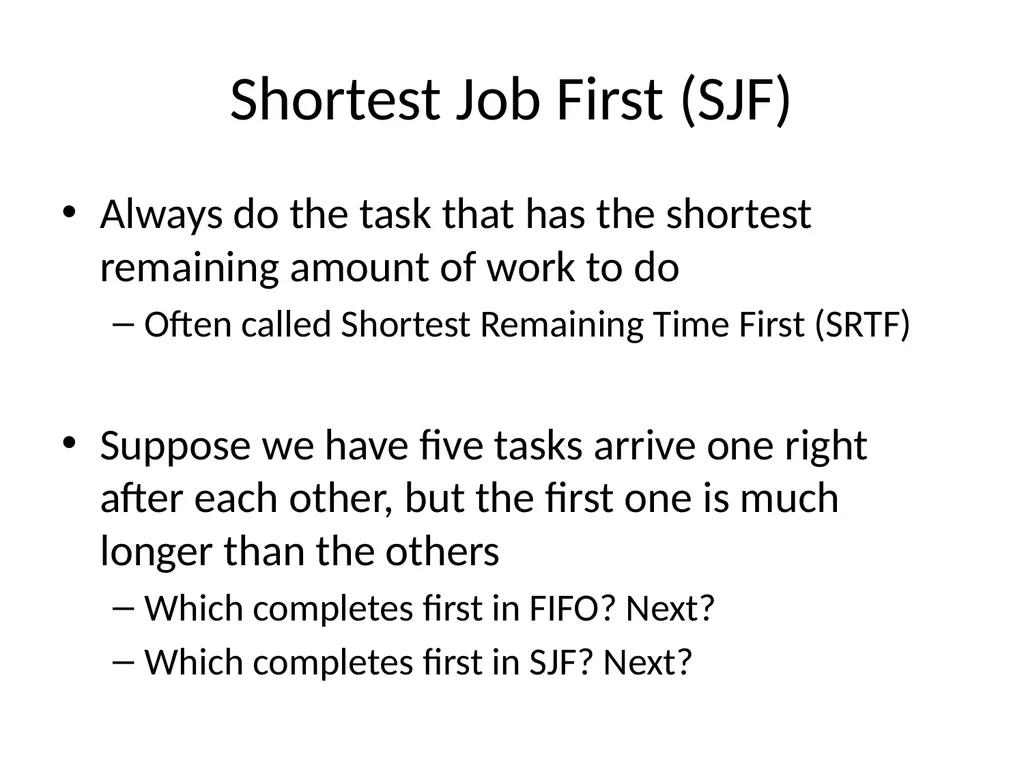 Shortest Job First (SJF)

• Always do the task that has the shortest remaining amount of work to do

– Often called Shortest Remaining Time First (SRTF)

• Suppose we have five tasks arrive one right after each other, but the first one is much longer than the others

– Which completes first in FIFO? Next?

– Which completes first in SJF? Next?